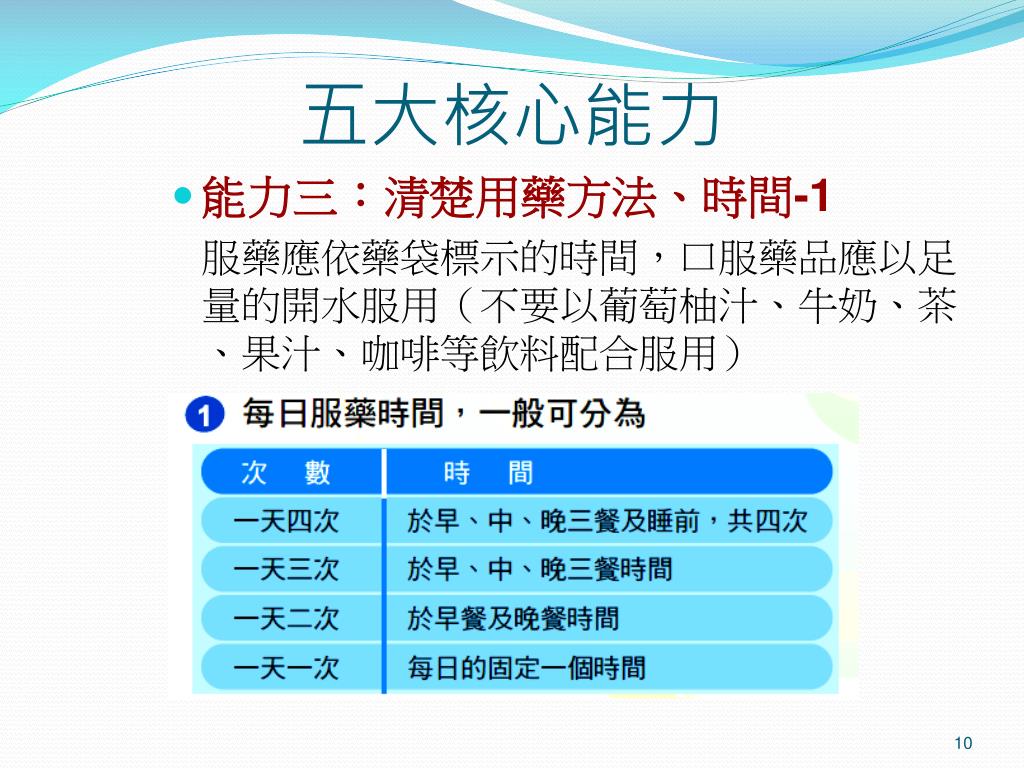 五大核心能力

能力三：清楚用藥方法、時間-1

服藥應依藥袋標示的時間，口服藥品應以足量的開水服用（不要以葡萄柚汁、牛奶、茶、果汁、咖啡等飲料配合服用）

1 每日服藥時間，一般可分為

| 次　數 | 時　間 |
|---|---|
| 一天四次 | 於早、中、晚三餐及睡前，共四次 |
| 一天三次 | 於早、中、晚三餐時間 |
| 一天二次 | 於早餐及晚餐時間 |
| 一天一次 | 每日的固定一個時間 |

10